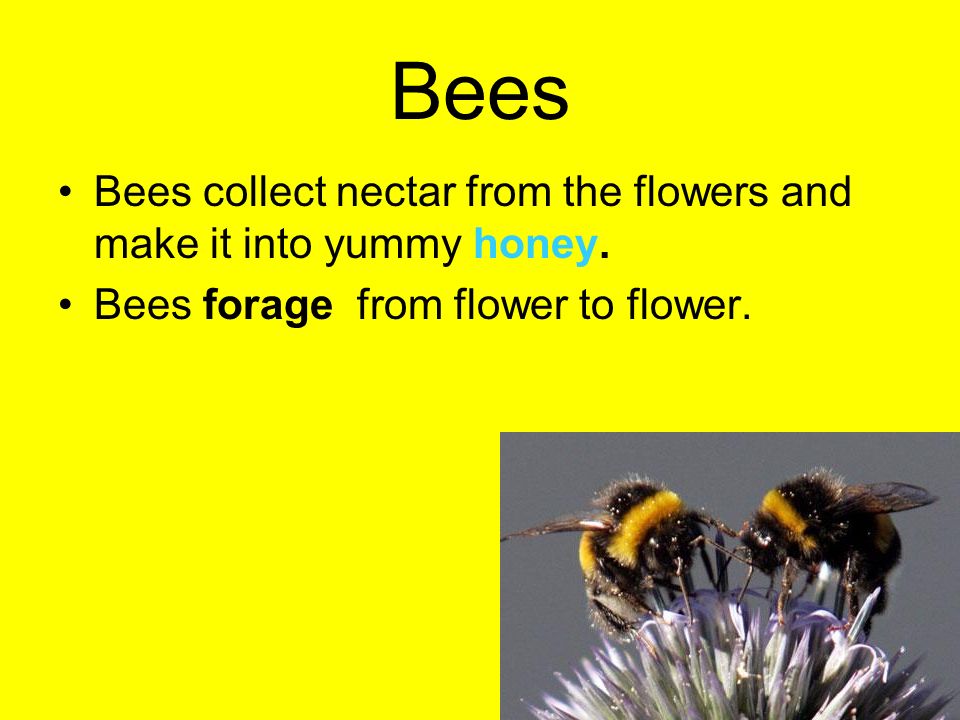 Bees

• Bees collect nectar from the flowers and make it into yummy honey.
• Bees forage from flower to flower.